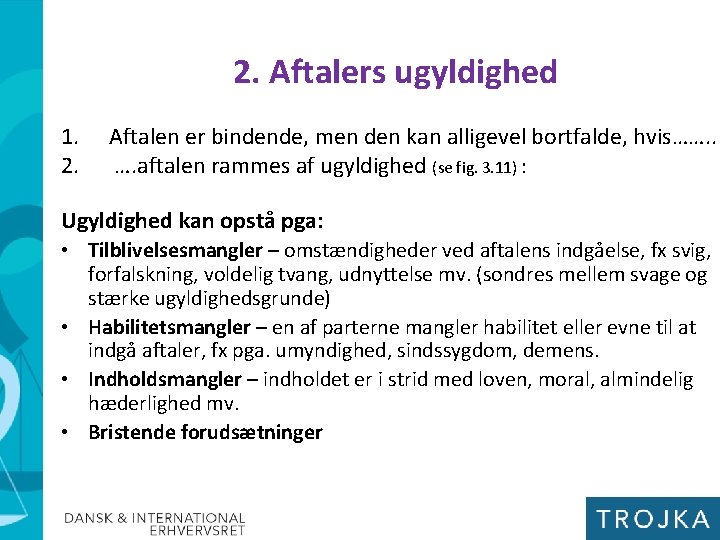 2. Aftalers ugyldighed

1. Aftalen er bindende, men den kan alligevel bortfalde, hvis……..
2. ….aftalen rammes af ugyldighed (se fig. 3.11) :

Ugyldighed kan opstå pga:
• Tilblivelsesmangler – omstændigheder ved aftalens indgåelse, fx svig, forfalskning, voldelig tvang, udnyttelse mv. (sondres mellem svage og stærke ugyldighedsgrunde)
• Habilitetsmangler – en af parterne mangler habilitet eller evne til at indgå aftaler, fx pga. umyndighed, sindssygdom, demens.
• Indholdsmangler – indholdet er i strid med loven, moral, almindelig hæderlighed mv.
• Bristende forudsætninger

DANSK & INTERNATIONAL ERHVERVSRET

TROJKA